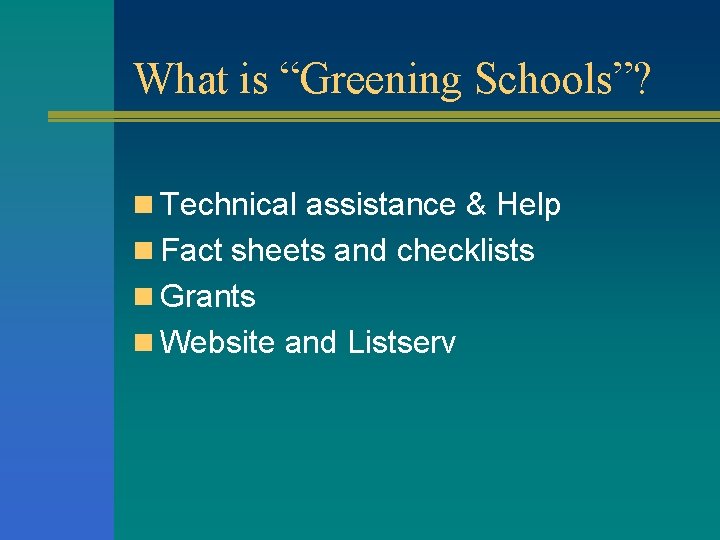 What is “Greening Schools”?

- Technical assistance & Help
- Fact sheets and checklists
- Grants
- Website and Listserv